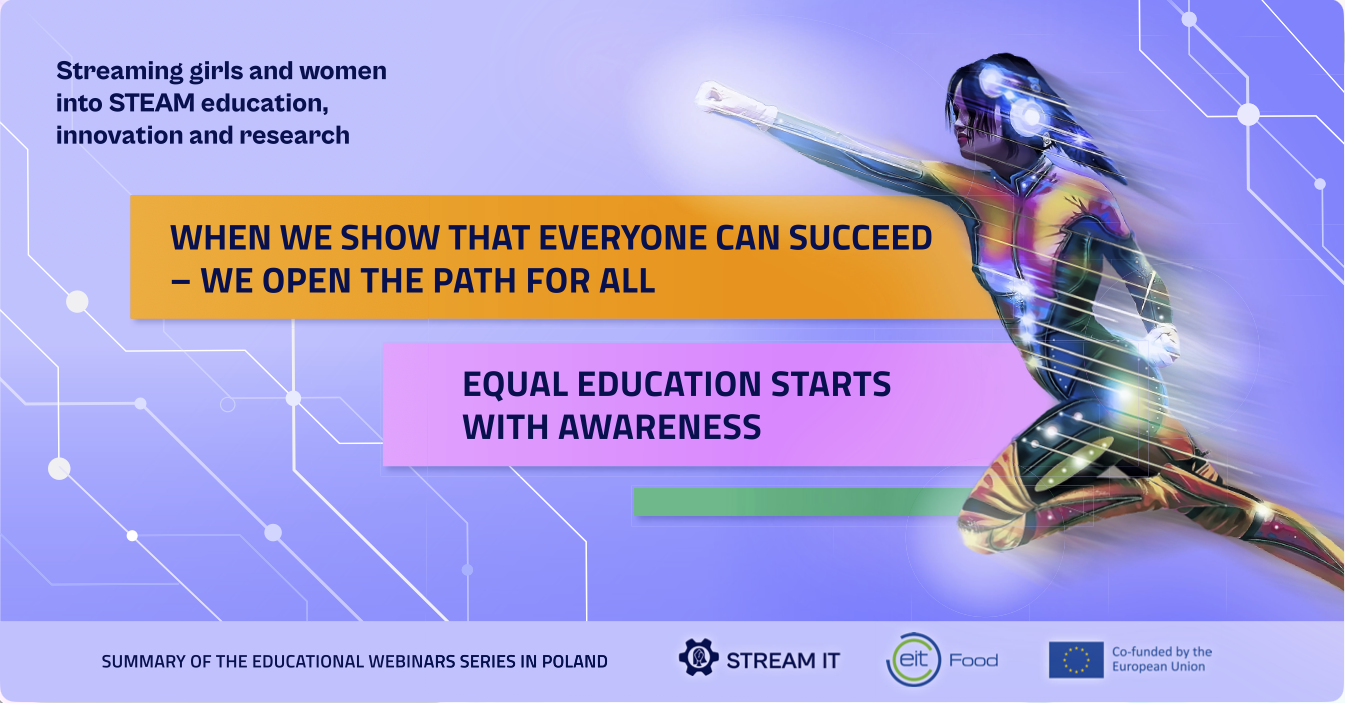 Streaming girls and women into STEAM education, innovation and research

WHEN WE SHOW THAT EVERYONE CAN SUCCEED – WE OPEN THE PATH FOR ALL

EQUAL EDUCATION STARTS WITH AWARENESS

SUMMARY OF THE EDUCATIONAL WEBINARS SERIES IN POLAND

STREAM IT

eit Food

Co-funded by the European Union